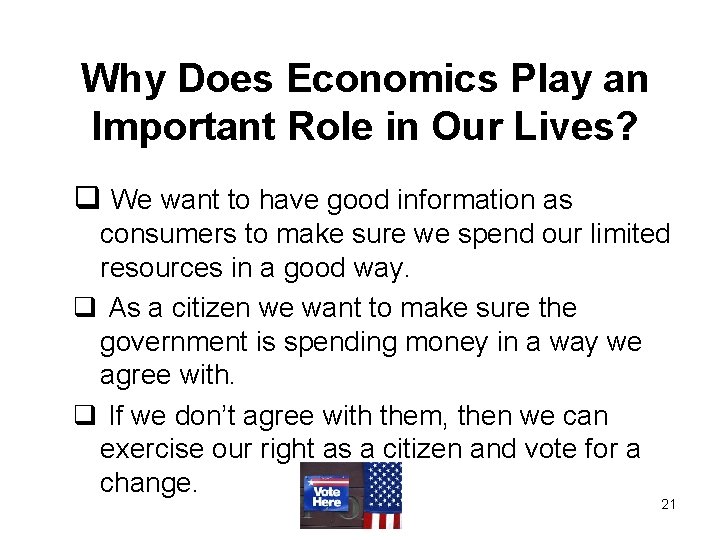 Why Does Economics Play an Important Role in Our Lives?

❑ We want to have good information as consumers to make sure we spend our limited resources in a good way.

❑ As a citizen we want to make sure the government is spending money in a way we agree with.

❑ If we don't agree with them, then we can exercise our right as a citizen and vote for a change.

Vote Here

21